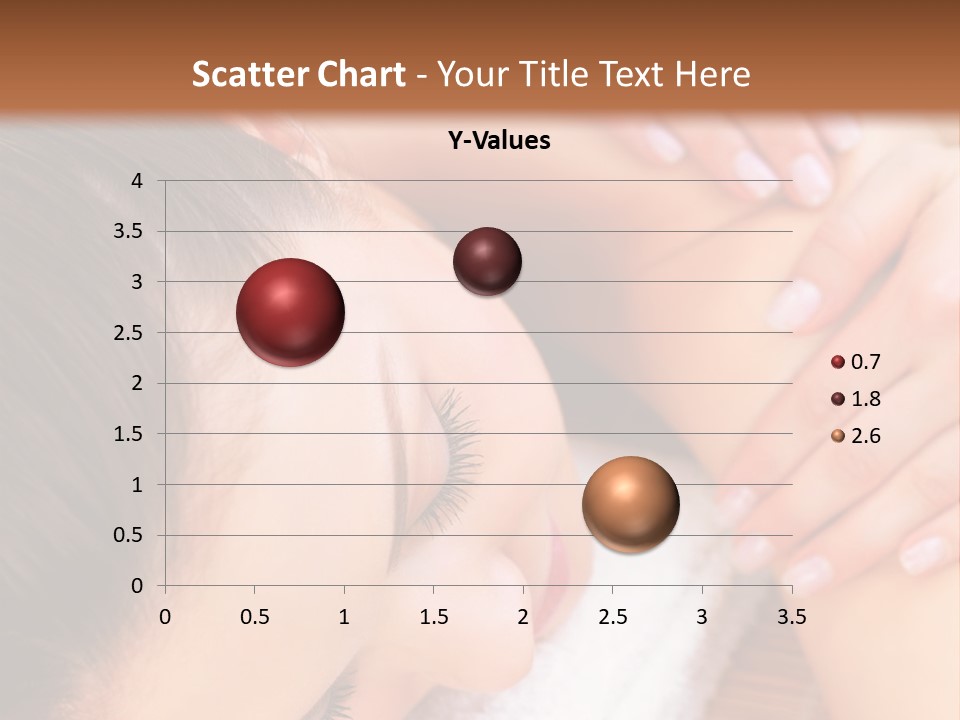 Scatter Chart - Your Title Text Here

Y-Values

4
3.5
3
2.5
2
1.5
1
0.5
0

0 0.5 1 1.5 2 2.5 3 3.5

0.7
1.8
2.6